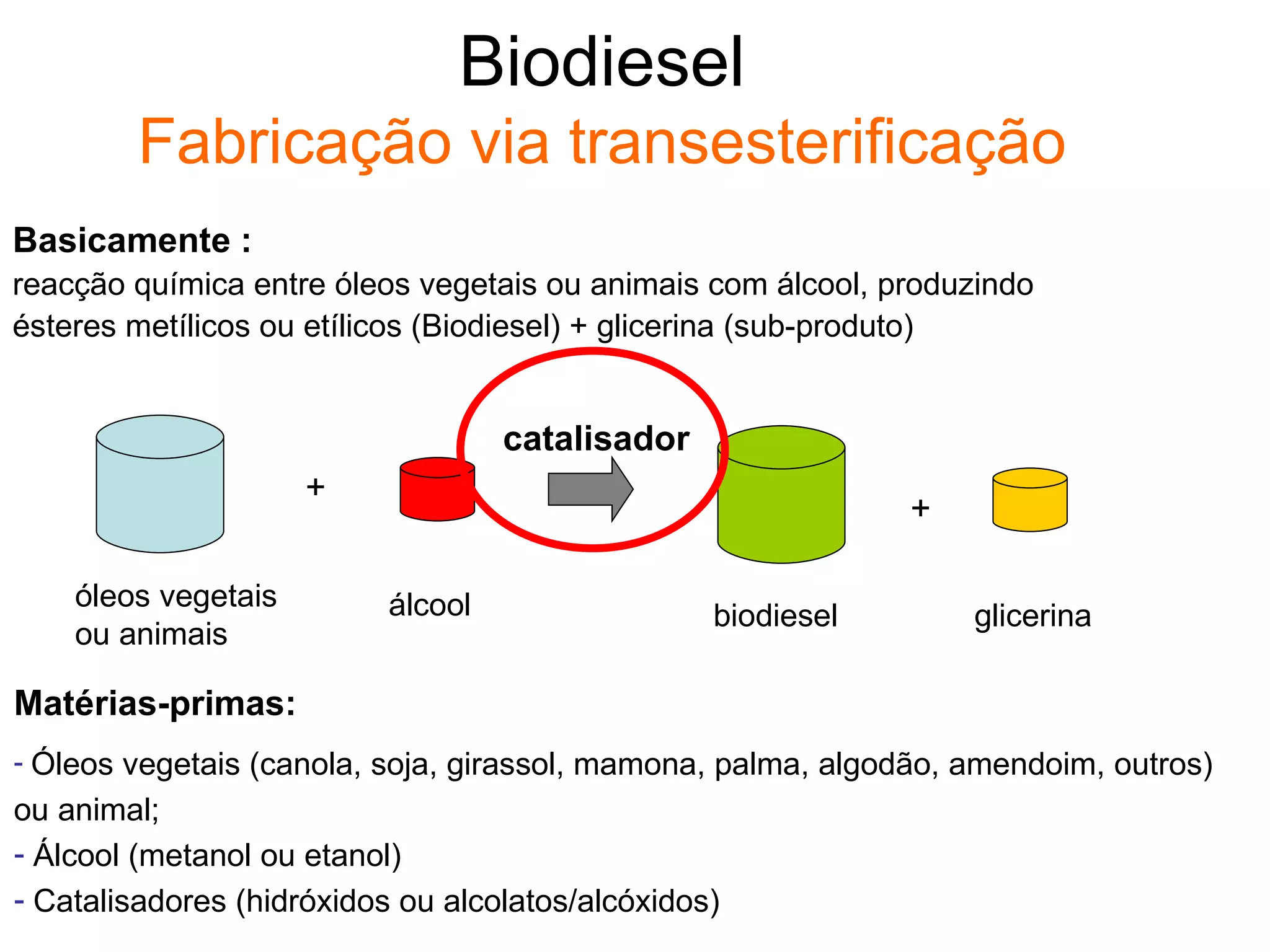 Biodiesel
Fabricação via transesterificação

Basicamente :
reacção química entre óleos vegetais ou animais com álcool, produzindo ésteres metílicos ou etílicos (Biodiesel) + glicerina (sub-produto)

catalisador

+ +

óleos vegetais ou animais

álcool

biodiesel

glicerina

Matérias-primas:

- Óleos vegetais (canola, soja, girassol, mamona, palma, algodão, amendoim, outros) ou animal;
- Álcool (metanol ou etanol)
- Catalisadores (hidróxidos ou alcolatos/alcóxidos)